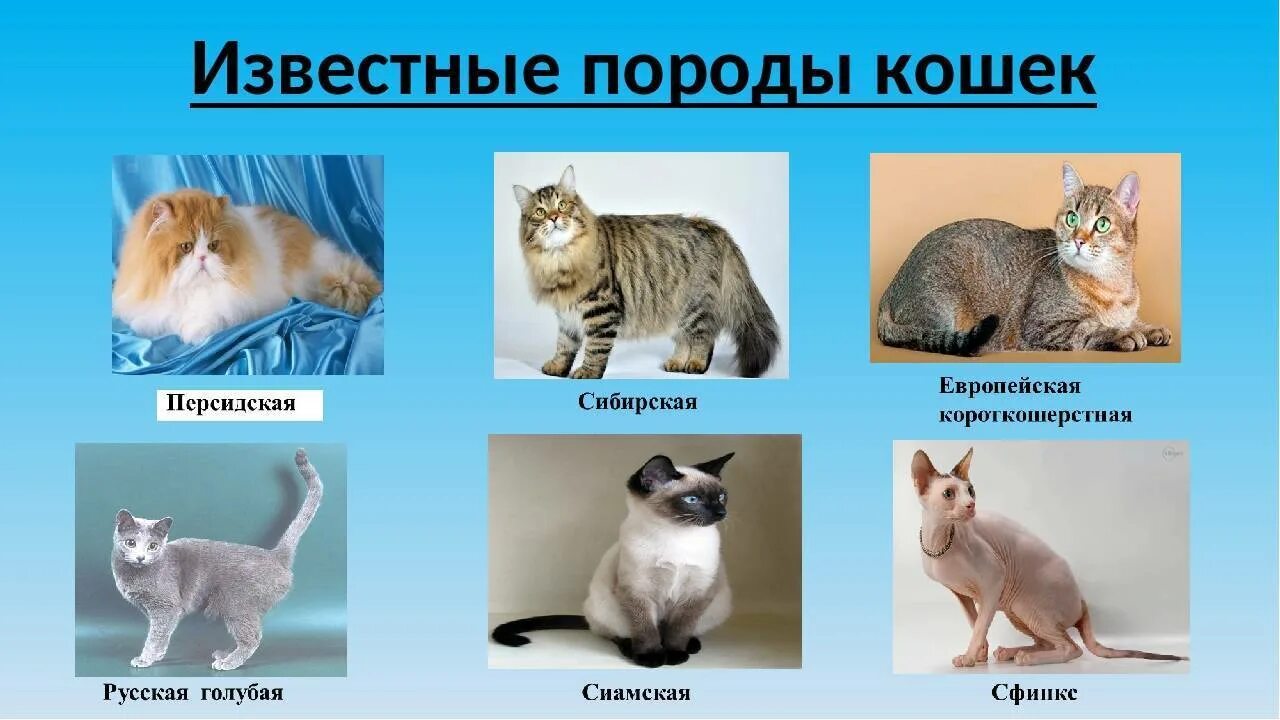 Известные породы кошек

Персидская

Сибирская

Европейская короткошерстная

Русская голубая

Сиамская

Сфинкс